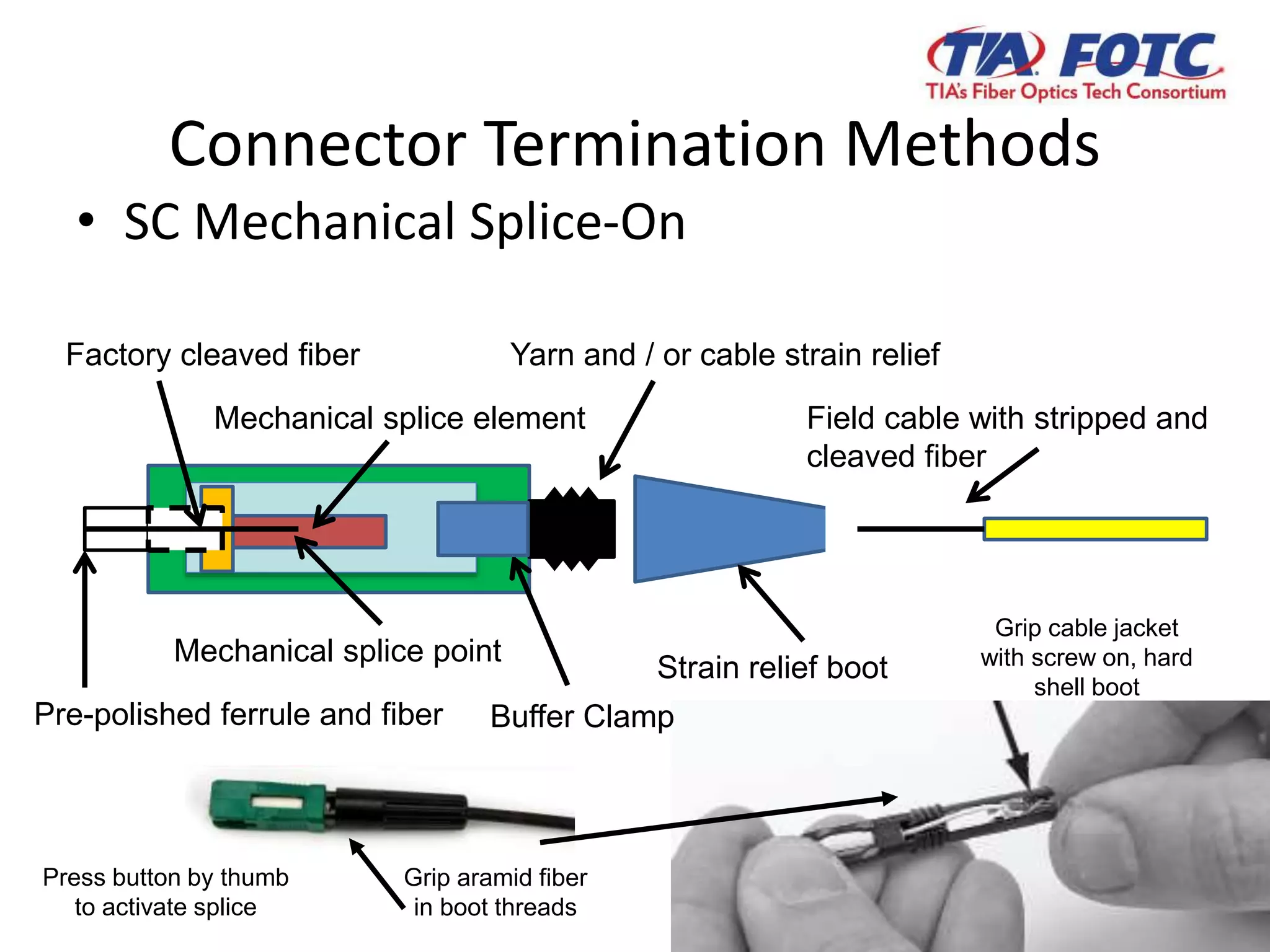 TIA FOTC
TIA's Fiber Optics Tech Consortium

Connector Termination Methods

• SC Mechanical Splice-On

Factory cleaved fiber

Yarn and / or cable strain relief

Mechanical splice element

Field cable with stripped and cleaved fiber

Mechanical splice point

Strain relief boot

Grip cable jacket with screw on, hard shell boot

Pre-polished ferrule and fiber

Buffer Clamp

Press button by thumb to activate splice

Grip aramid fiber in boot threads